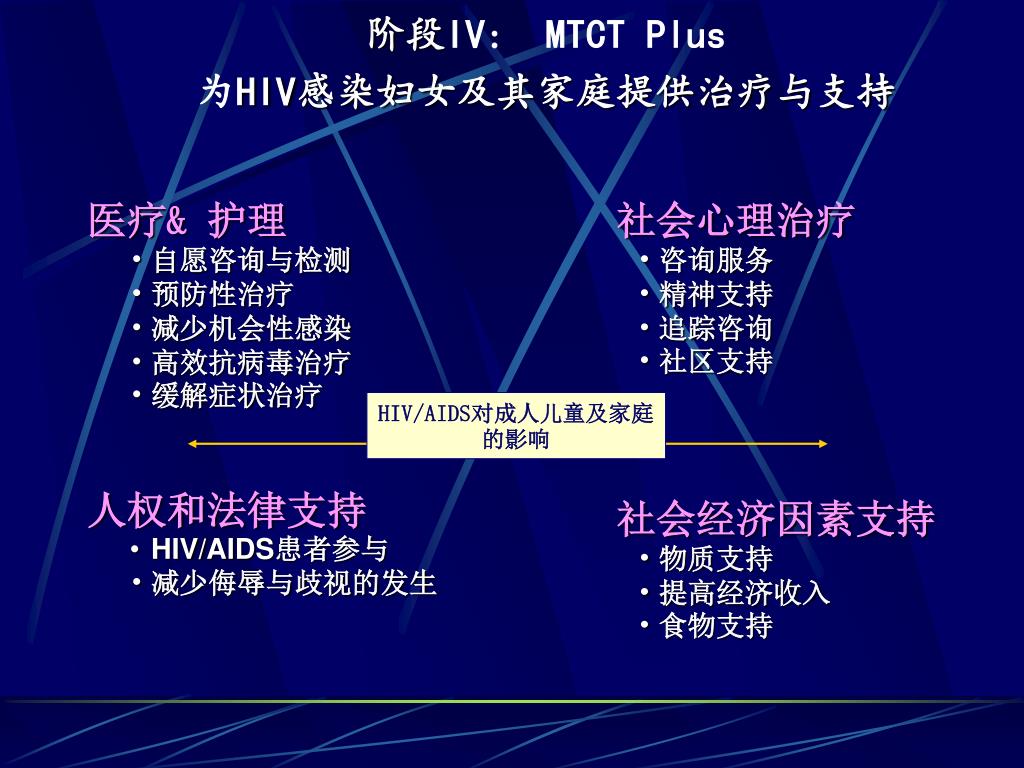 阶段IV： MTCT Plus
为HIV感染妇女及其家庭提供治疗与支持

医疗& 护理
• 自愿咨询与检测
• 预防性治疗
• 减少机会性感染
• 高效抗病毒治疗
• 缓解症状治疗

社会心理治疗
• 咨询服务
• 精神支持
• 追踪咨询
• 社区支持

HIV/AIDS对成人儿童及家庭的影响

人权和法律支持
• HIV/AIDS患者参与
• 减少侮辱与歧视的发生

社会经济因素支持
• 物质支持
• 提高经济收入
• 食物支持